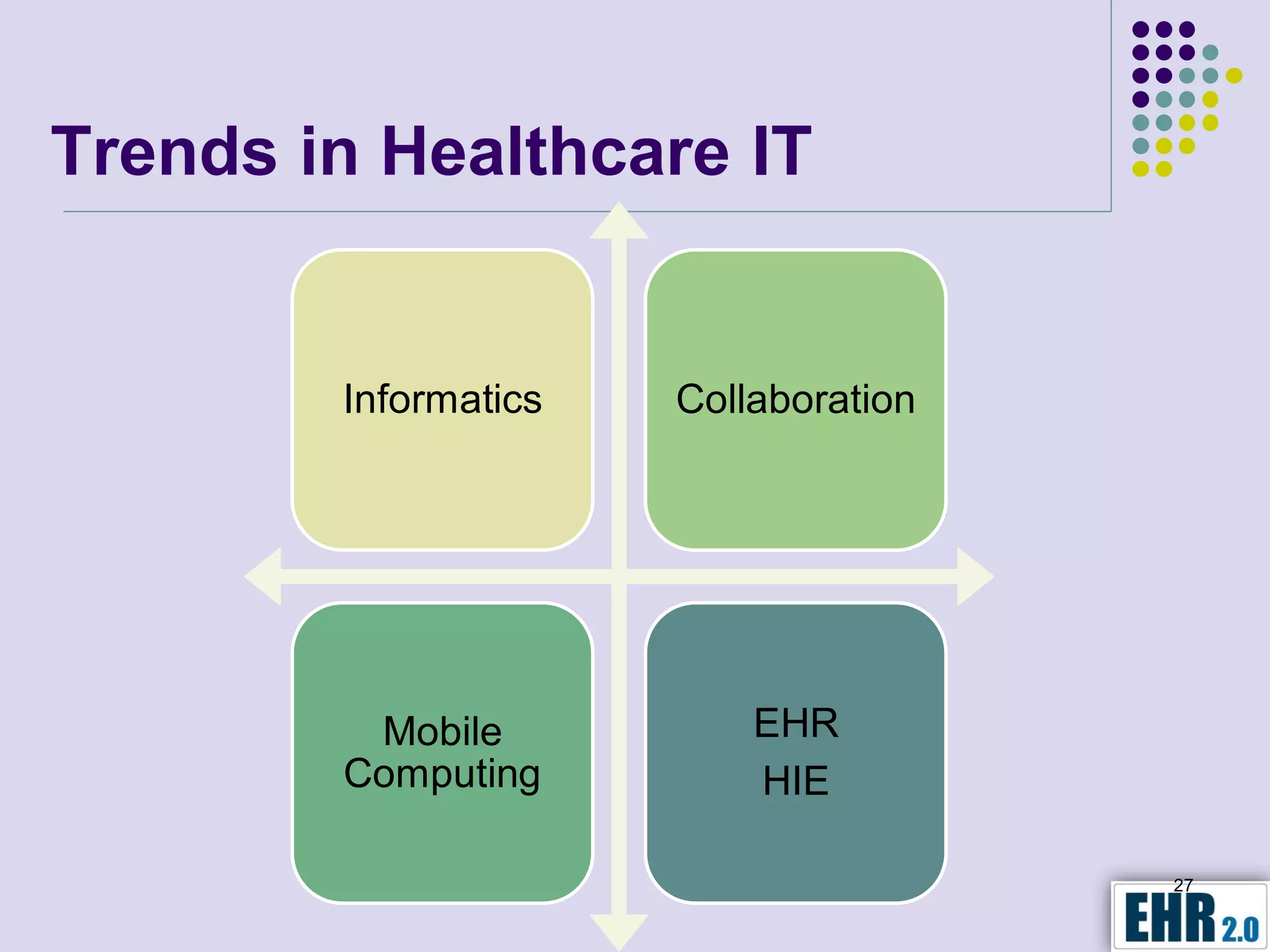 Trends in Healthcare IT

Informatics

Collaboration

Mobile Computing

EHR
HIE

27

EHR 2.0